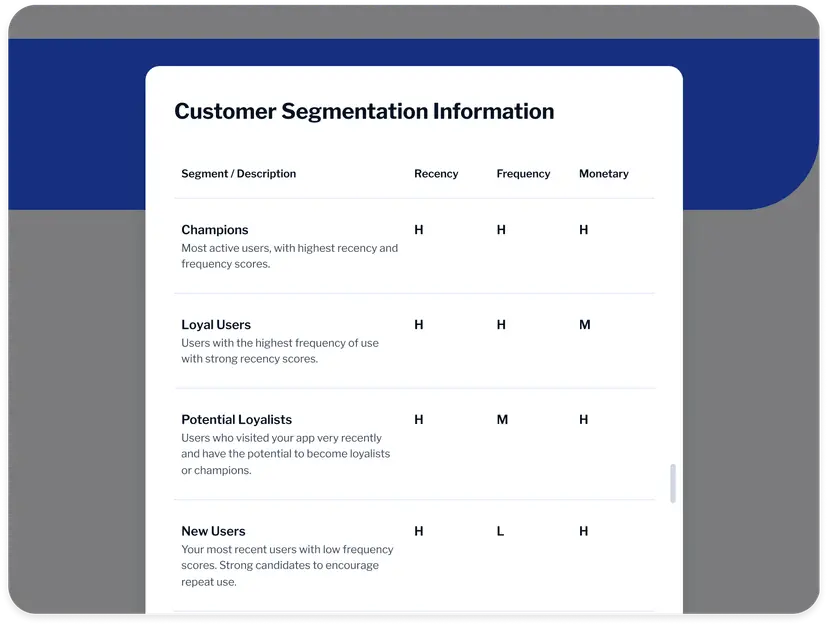 Customer Segmentation Information

| Segment / Description | Recency | Frequency | Monetary |
|---|---|---|---|
| Champions Most active users, with highest recency and frequency scores. | H | H | H |
| Loyal Users Users with the highest frequency of use with strong recency scores. | H | H | M |
| Potential Loyalists Users who visited your app very recently and have the potential to become loyalists or champions. | H | M | H |
| New Users Your most recent users with low frequency scores. Strong candidates to encourage repeat use. | H | L | H |